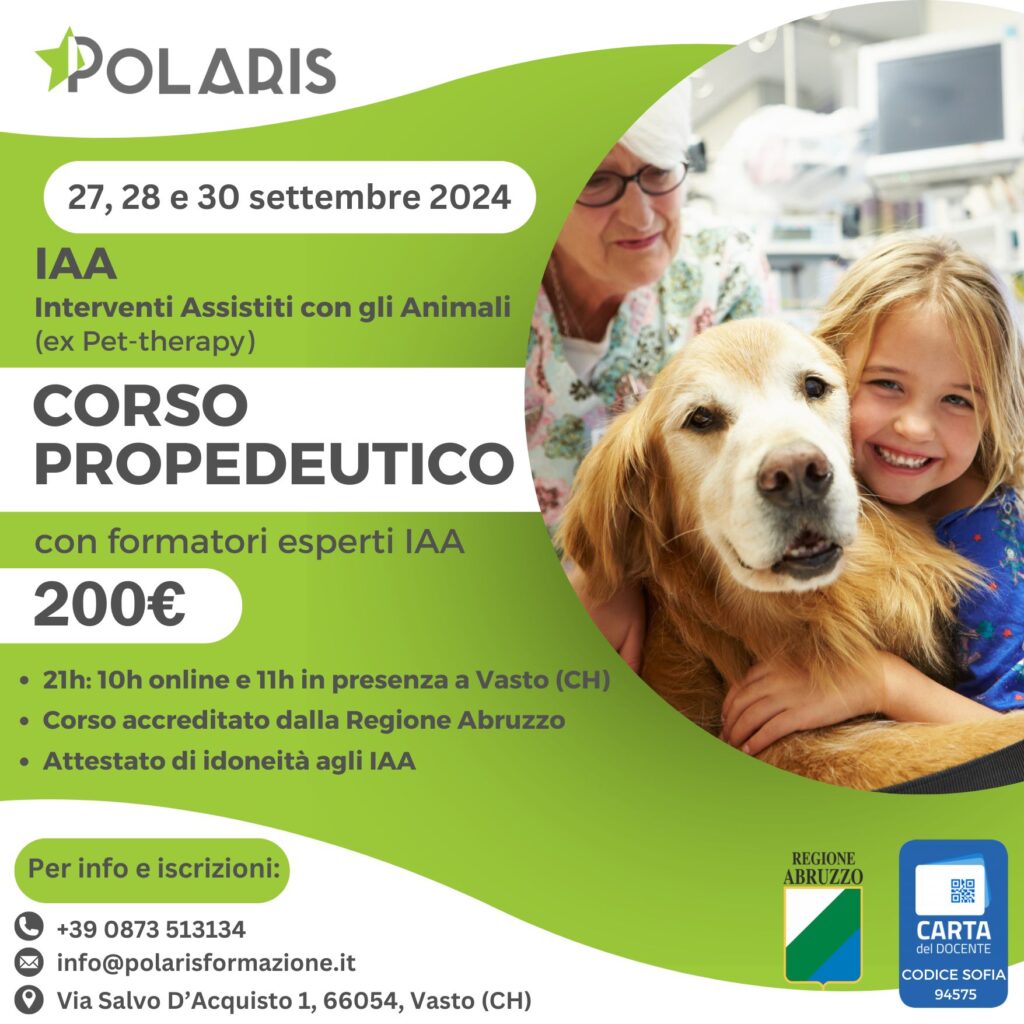 POLARIS

27, 28 e 30 settembre 2024

IAA
Interventi Assistiti con gli Animali
(ex Pet-therapy)

CORSO PROPEDEUTICO

con formatori esperti IAA

200€

• 21h: 10h online e 11h in presenza a Vasto (CH)
• Corso accreditato dalla Regione Abruzzo
• Attestato di idoneità agli IAA

Per info e iscrizioni:

+39 0873 513134
info@polarisformazione.it
Via Salvo D'Acquisto 1, 66054, Vasto (CH)

REGIONE ABRUZZO

CARTA del DOCENTE
CODICE SOFIA
94575